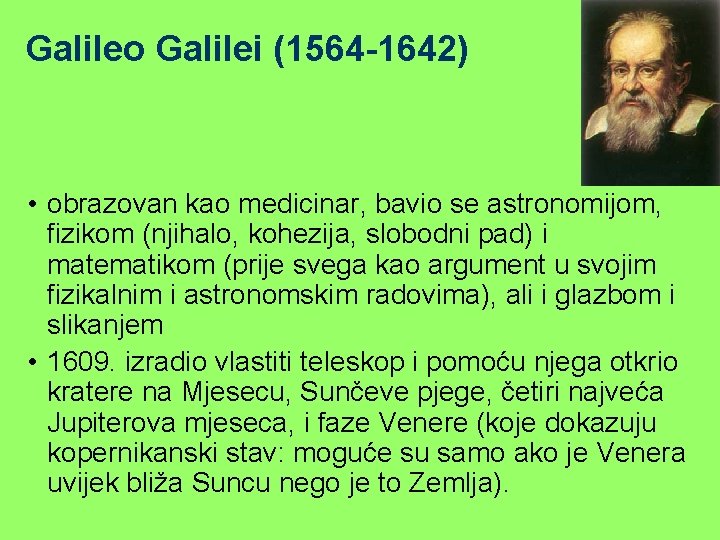 Galileo Galilei (1564-1642)

• obrazovan kao medicinar, bavio se astronomijom, fizikom (njihalo, kohezija, slobodni pad) i matematikom (prije svega kao argument u svojim fizikalnim i astronomskim radovima), ali i glazbom i slikanjem
• 1609. izradio vlastiti teleskop i pomoću njega otkrio kratere na Mjesecu, Sunčeve pjege, četiri najveća Jupiterova mjeseca, i faze Venere (koje dokazuju kopernikanski stav: moguće su samo ako je Venera uvijek bliža Suncu nego je to Zemlja).